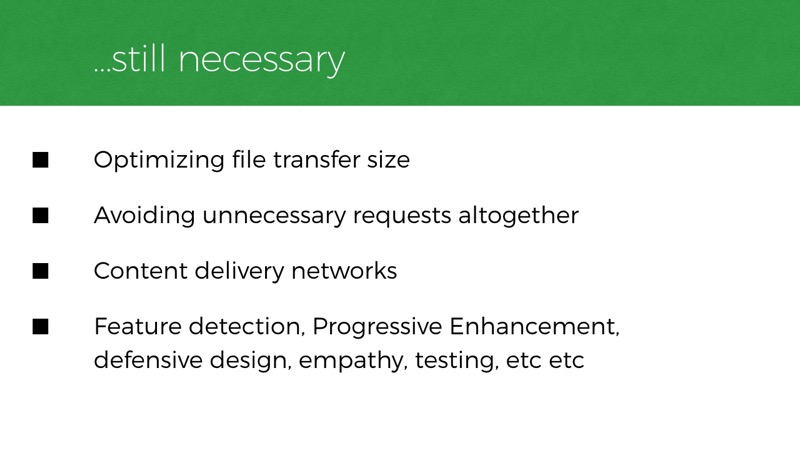 ...still necessary

■ Optimizing file transfer size

■ Avoiding unnecessary requests altogether

■ Content delivery networks

■ Feature detection, Progressive Enhancement, defensive design, empathy, testing, etc etc